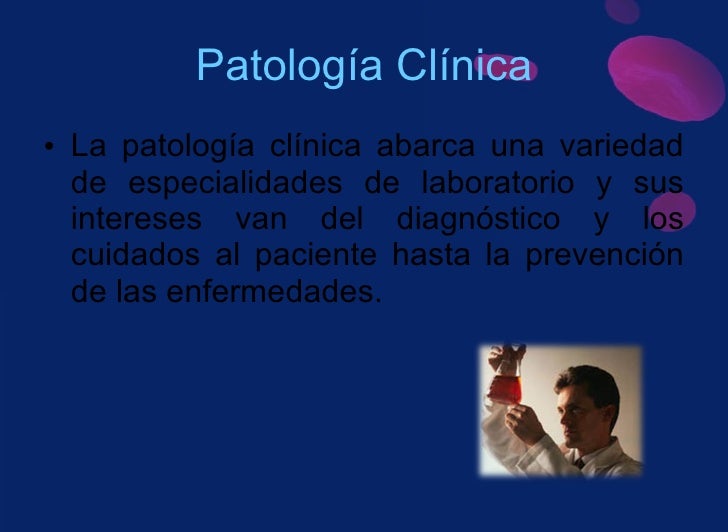 Patología Clínica

• La patología clínica abarca una variedad de especialidades de laboratorio y sus intereses van del diagnóstico y los cuidados al paciente hasta la prevención de las enfermedades.